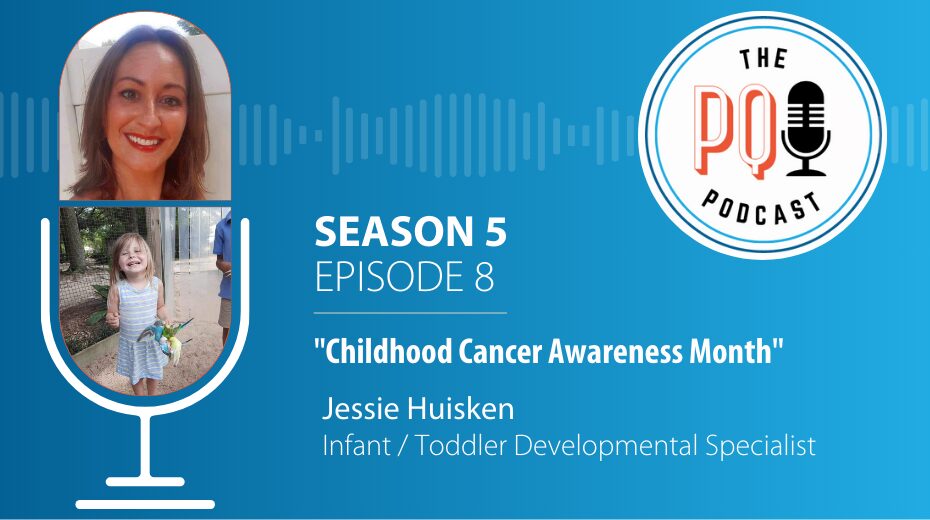 THE
PQ
PODCAST

SEASON 5
EPISODE 8

"Childhood Cancer Awareness Month"

Jessie Huisken
Infant / Toddler Developmental Specialist